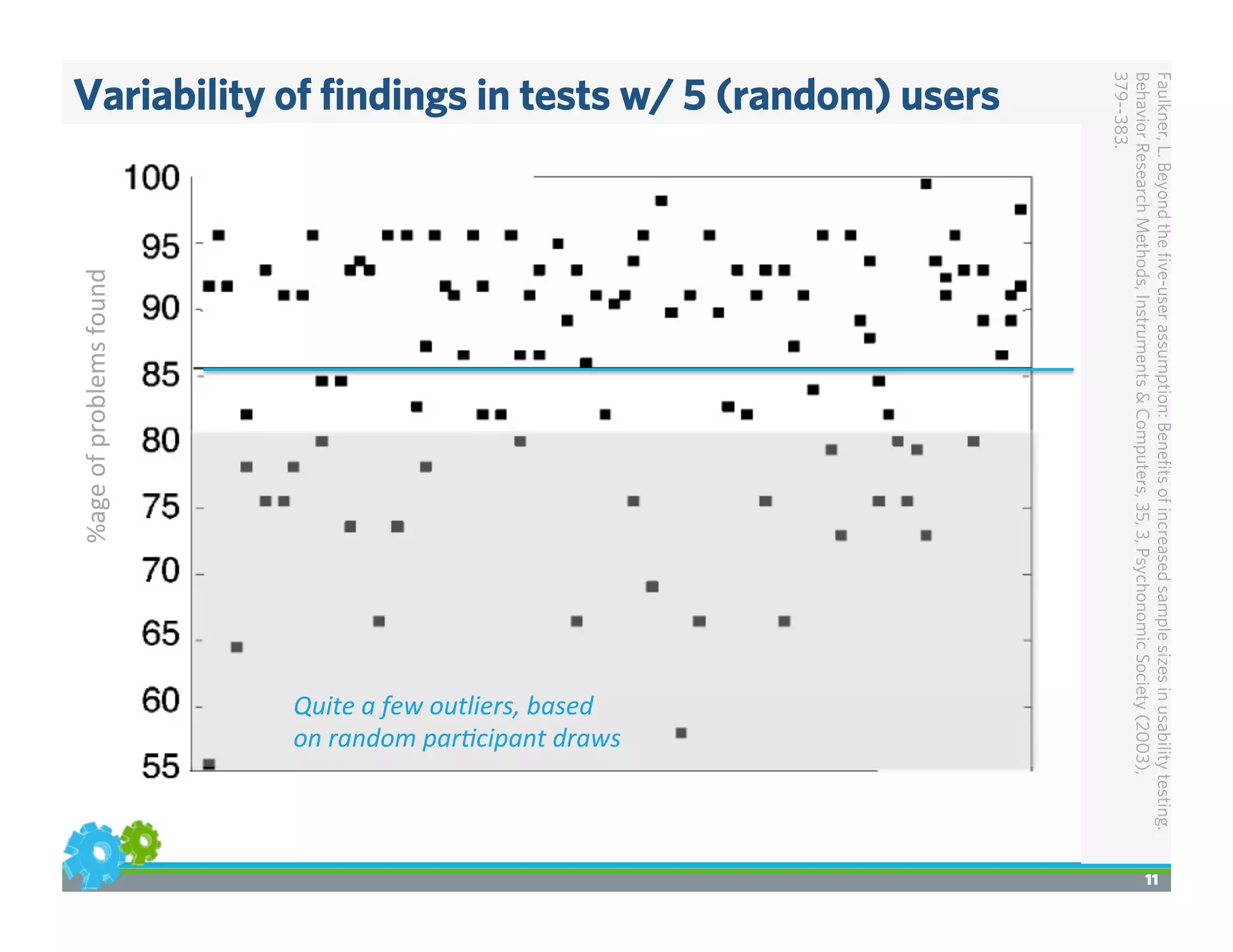 Variability of findings in tests w/ 5 (random) users

Faulkner, L. Beyond the five-user assumption: Benefits of increased sample sizes in usability testing. Behavior Research Methods, Instruments & Computers, 35, 3, Psychonomic Society (2003), 379--383.

%age of problems found

100
95
90
85
80
75
70
65
60
55

Quite a few outliers, based on random participant draws

11